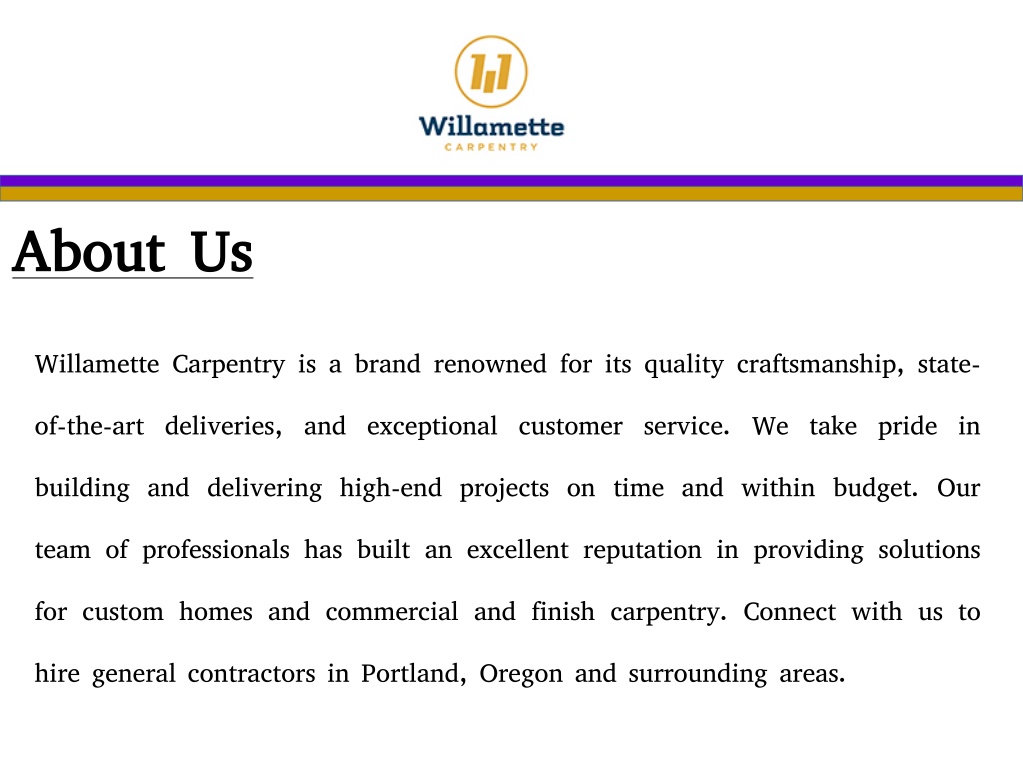 Willamette
CARPENTRY

About Us

Willamette Carpentry is a brand renowned for its quality craftsmanship, state-of-the-art deliveries, and exceptional customer service. We take pride in building and delivering high-end projects on time and within budget. Our team of professionals has built an excellent reputation in providing solutions for custom homes and commercial and finish carpentry. Connect with us to hire general contractors in Portland, Oregon and surrounding areas.